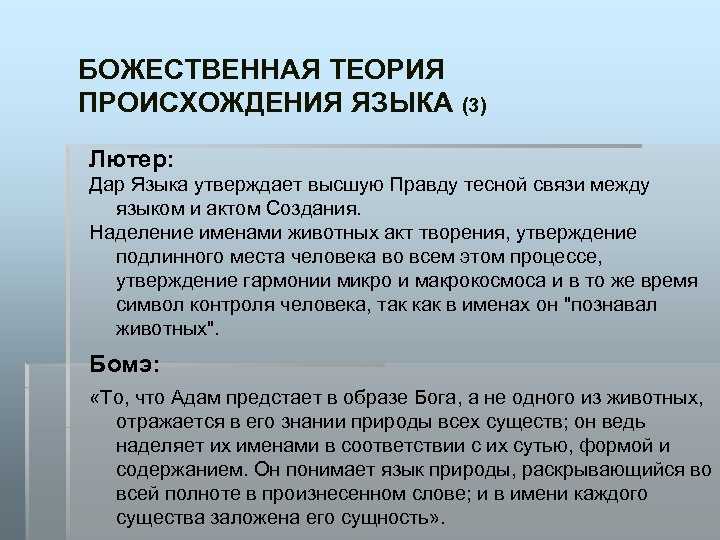 БОЖЕСТВЕННАЯ ТЕОРИЯ ПРОИСХОЖДЕНИЯ ЯЗЫКА (3)

Лютер:

Дар Языка утверждает высшую Правду тесной связи между языком и актом Создания.

Наделение именами животных акт творения, утверждение подлинного места человека во всем этом процессе, утверждение гармонии микро и макрокосмоса и в то же время символ контроля человека, так как в именах он "познавал животных".

Бомэ:

«То, что Адам предстает в образе Бога, а не одного из животных, отражается в его знании природы всех существ; он ведь наделяет их именами в соответствии с их сутью, формой и содержанием. Он понимает язык природы, раскрывающийся во всей полноте в произнесенном слове; и в имени каждого существа заложена его сущность».